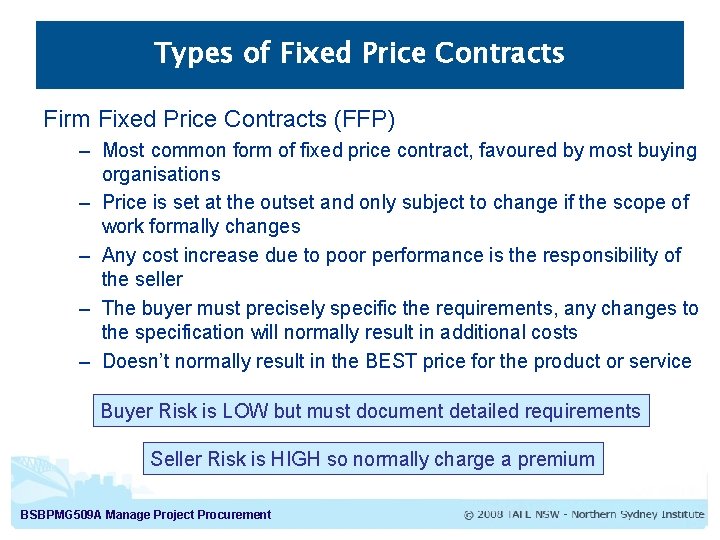 Types of Fixed Price Contracts

Firm Fixed Price Contracts (FFP)

– Most common form of fixed price contract, favoured by most buying organisations

– Price is set at the outset and only subject to change if the scope of work formally changes

– Any cost increase due to poor performance is the responsibility of the seller

– The buyer must precisely specific the requirements, any changes to the specification will normally result in additional costs

– Doesn't normally result in the BEST price for the product or service

Buyer Risk is LOW but must document detailed requirements

Seller Risk is HIGH so normally charge a premium

BSBPMG509A Manage Project Procurement

© 2008 TAFE NSW - Northern Sydney Institute